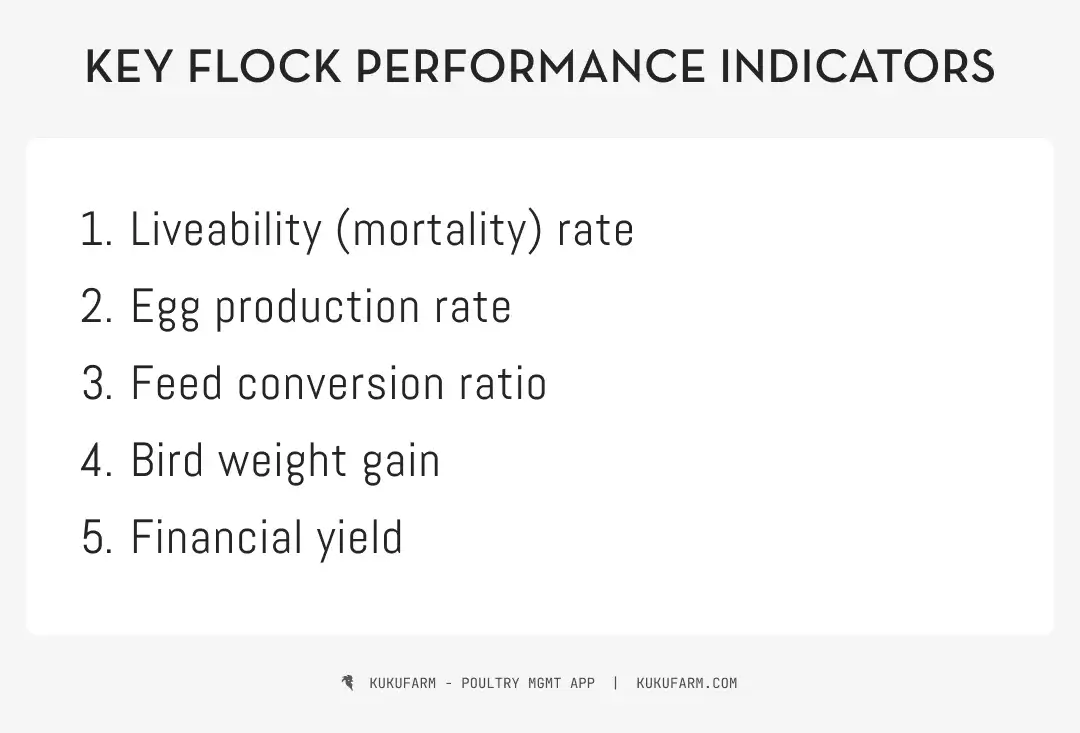 KEY FLOCK PERFORMANCE INDICATORS

1. Liveability (mortality) rate
2. Egg production rate
3. Feed conversion ratio
4. Bird weight gain
5. Financial yield

KUKUFARM - POULTRY MGMT APP | KUKUFARM.COM